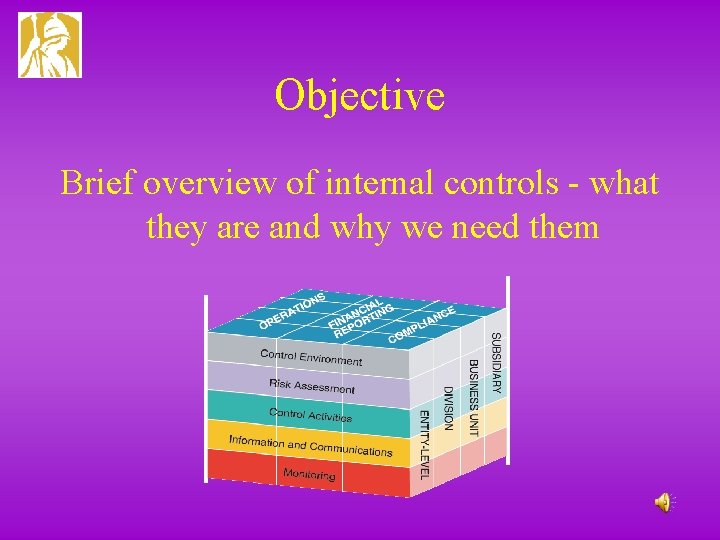 Objective

Brief overview of internal controls - what they are and why we need them

OPERATIONS
FINANCIAL REPORTING
COMPLIANCE

Control Environment
Risk Assessment
Control Activities
Information and Communications
Monitoring

ENTITY-LEVEL
DIVISION
BUSINESS UNIT
SUBSIDIARY